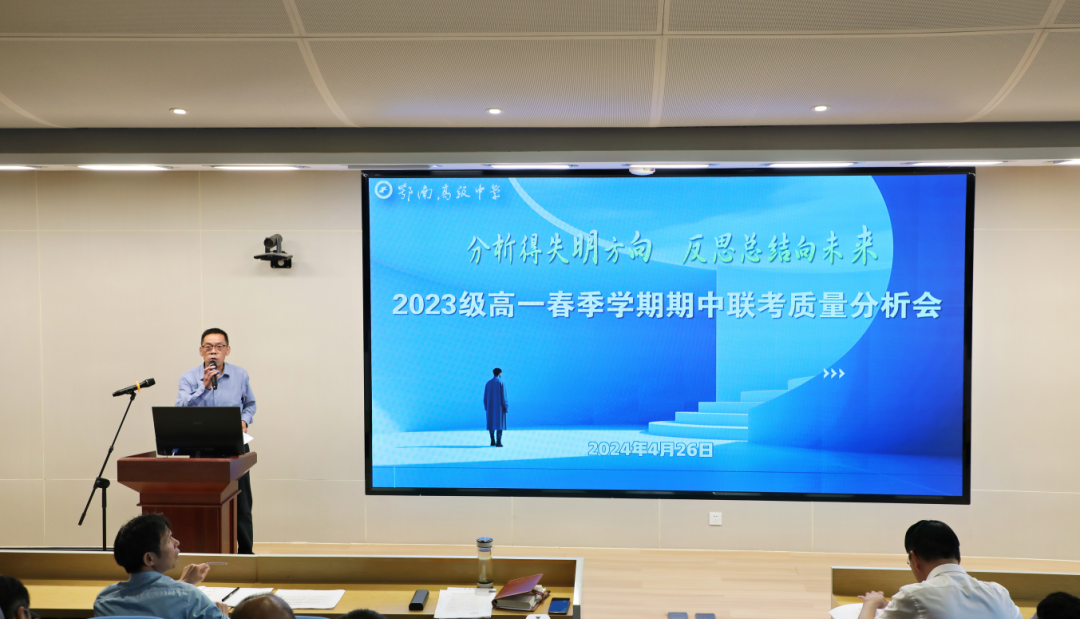 鄂南高级中学

分析得失明方向 反思总结向未来

2023级高一春季学期期中联考质量分析会

2024年4月26日